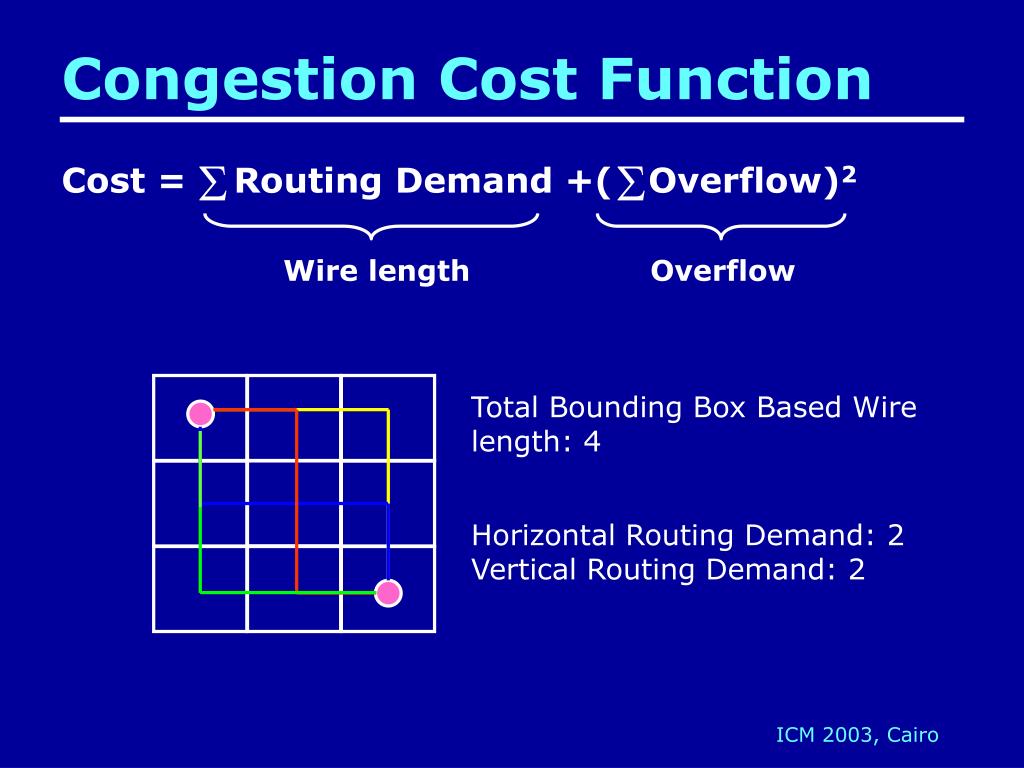 Congestion Cost Function

Cost = $\sum$ Routing Demand +($\sum$Overflow)$^2$

Wire length

Overflow

Total Bounding Box Based Wire length: 4

Horizontal Routing Demand: 2
Vertical Routing Demand: 2

ICM 2003, Cairo